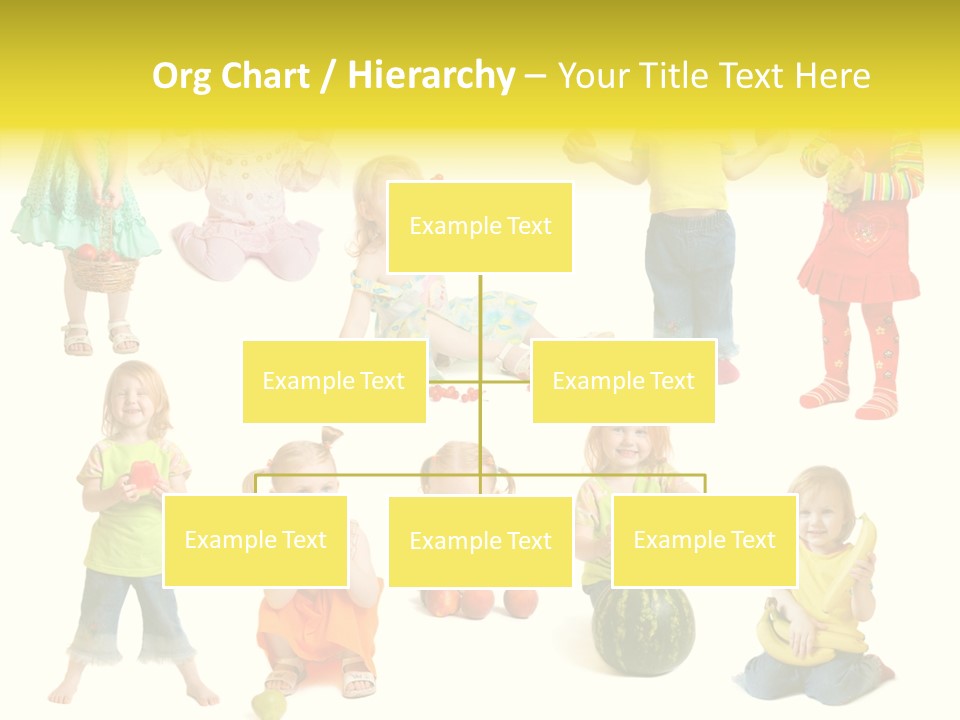 Org Chart / Hierarchy – Your Title Text Here

Example Text

Example Text

Example Text

Example Text

Example Text

Example Text